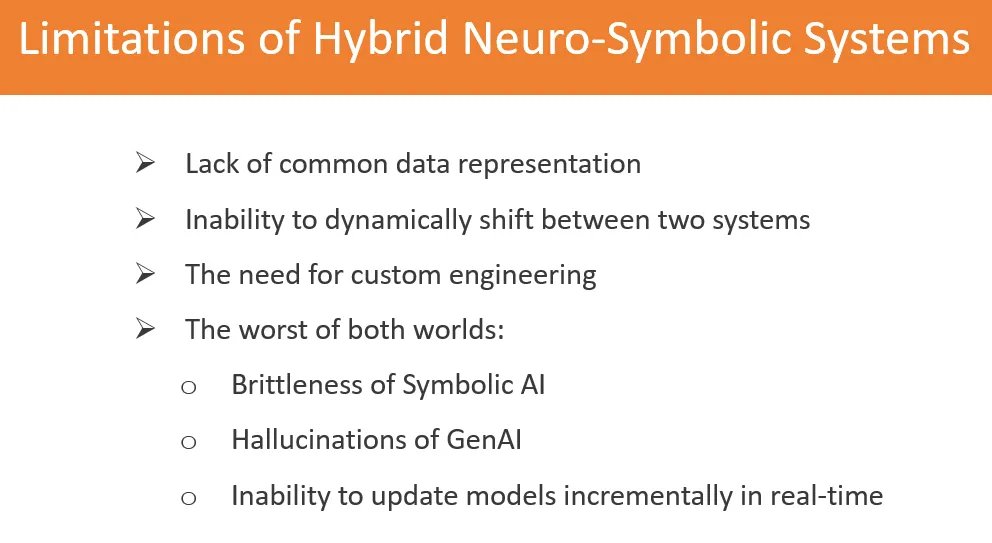 Limitations of Hybrid Neuro-Symbolic Systems

➢ Lack of common data representation

➢ Inability to dynamically shift between two systems

➢ The need for custom engineering

➢ The worst of both worlds:

o Brittleness of Symbolic AI

o Hallucinations of GenAI

o Inability to update models incrementally in real-time